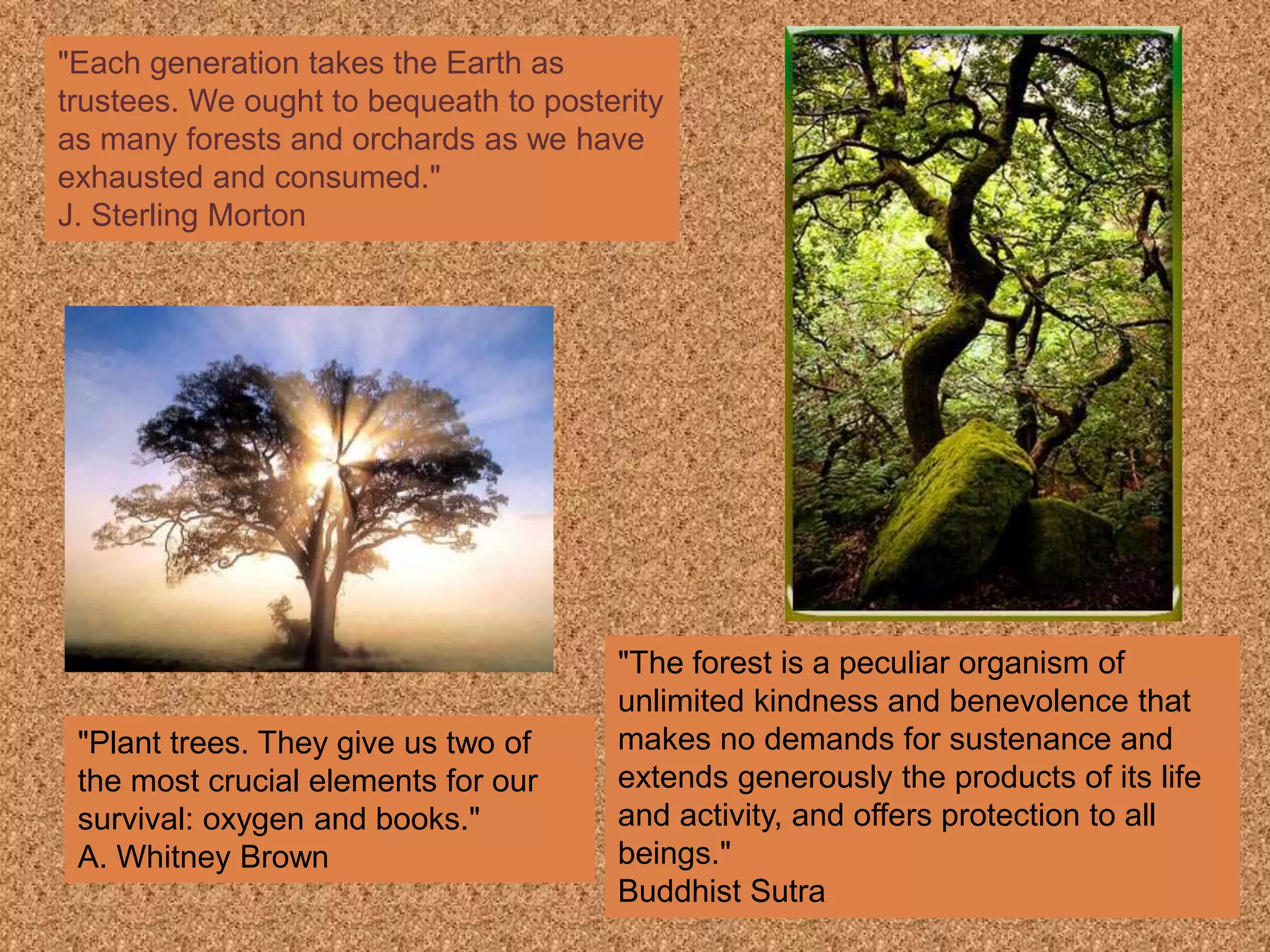 "Each generation takes the Earth as trustees. We ought to bequeath to posterity as many forests and orchards as we have exhausted and consumed."
J. Sterling Morton

"Plant trees. They give us two of the most crucial elements for our survival: oxygen and books."
A. Whitney Brown

"The forest is a peculiar organism of unlimited kindness and benevolence that makes no demands for sustenance and extends generously the products of its life and activity, and offers protection to all beings."
Buddhist Sutra